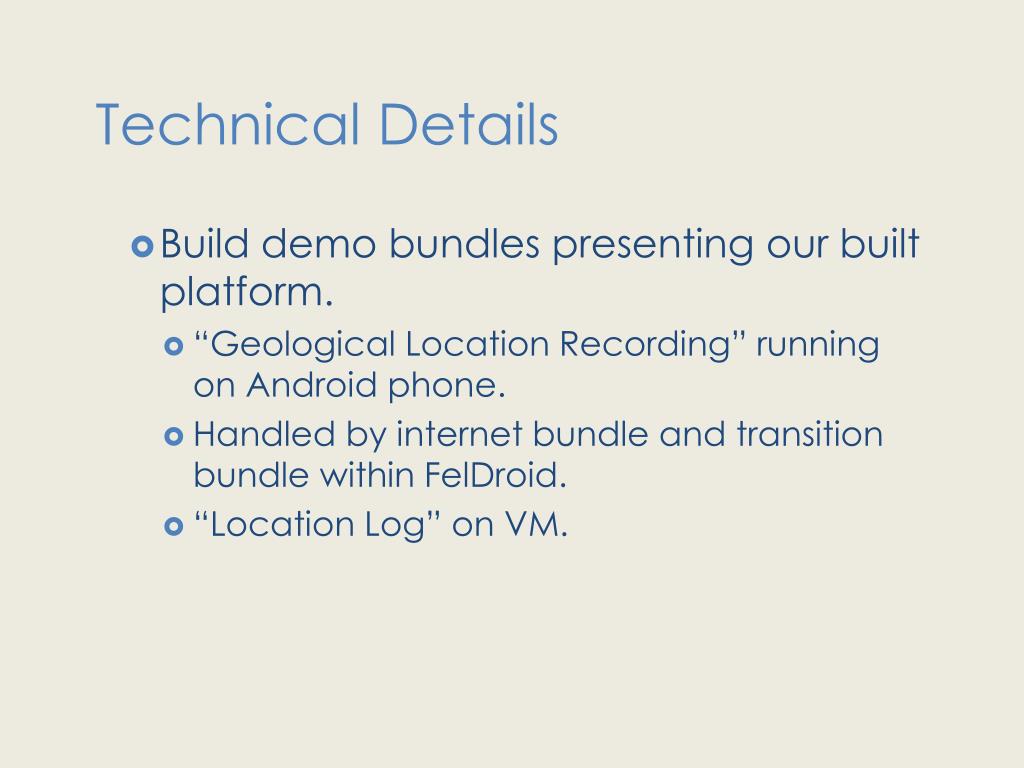 Technical Details

Build demo bundles presenting our built platform.

“Geological Location Recording” running on Android phone.

Handled by internet bundle and transition bundle within FelDroid.

“Location Log” on VM.